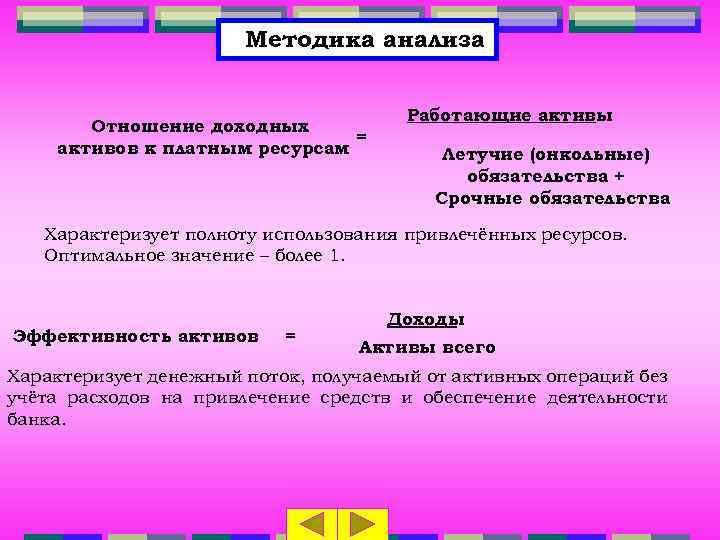 Методика анализа

Отношение доходных активов к платным ресурсам =

Работающие активы

Летучие (онкольные) обязательства + Срочные обязательства

Характеризует полноту использования привлечённых ресурсов. Оптимальное значение – более 1.

Эффективность активов =

Доходы

Активы всего

Характеризует денежный поток, получаемый от активных операций без учёта расходов на привлечение средств и обеспечение деятельности банка.